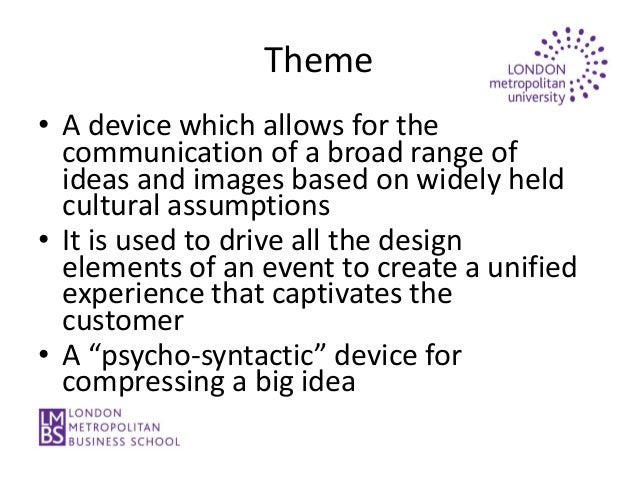 Theme

LONDON
metropolitan
university

• A device which allows for the communication of a broad range of ideas and images based on widely held cultural assumptions
• It is used to drive all the design elements of an event to create a unified experience that captivates the customer
• A “psycho-syntactic” device for compressing a big idea

LM
BS
LONDON
METROPOLITAN
BUSINESS SCHOOL